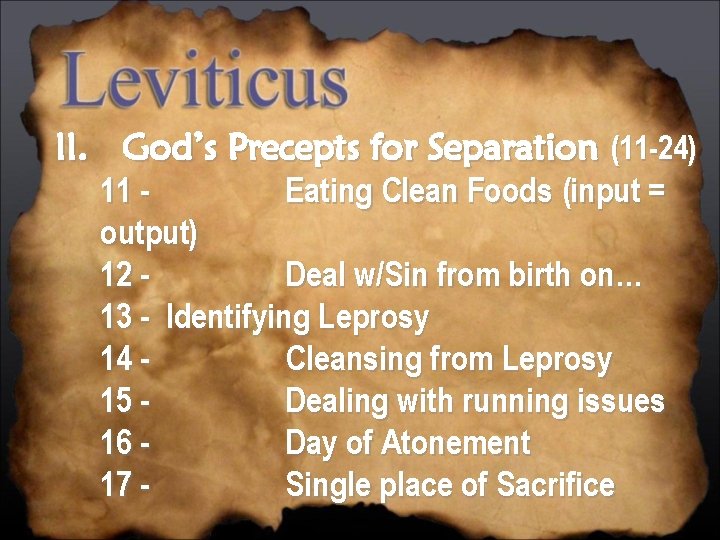 Leviticus

II. God's Precepts for Separation (11-24)

11 - Eating Clean Foods (input = output)

12 - Deal w/Sin from birth on…

13 - Identifying Leprosy

14 - Cleansing from Leprosy

15 - Dealing with running issues

16 - Day of Atonement

17 - Single place of Sacrifice